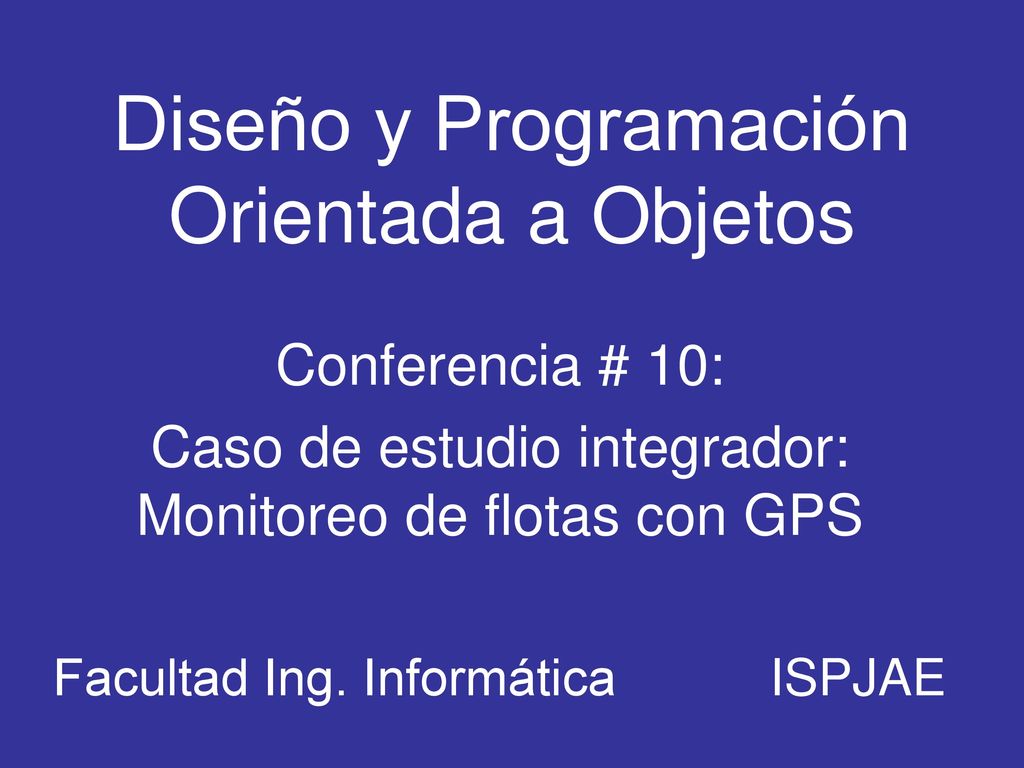 Diseño y Programación Orientada a Objetos

Conferencia # 10:

Caso de estudio integrador: Monitoreo de flotas con GPS

Facultad Ing. Informática ISPJAE